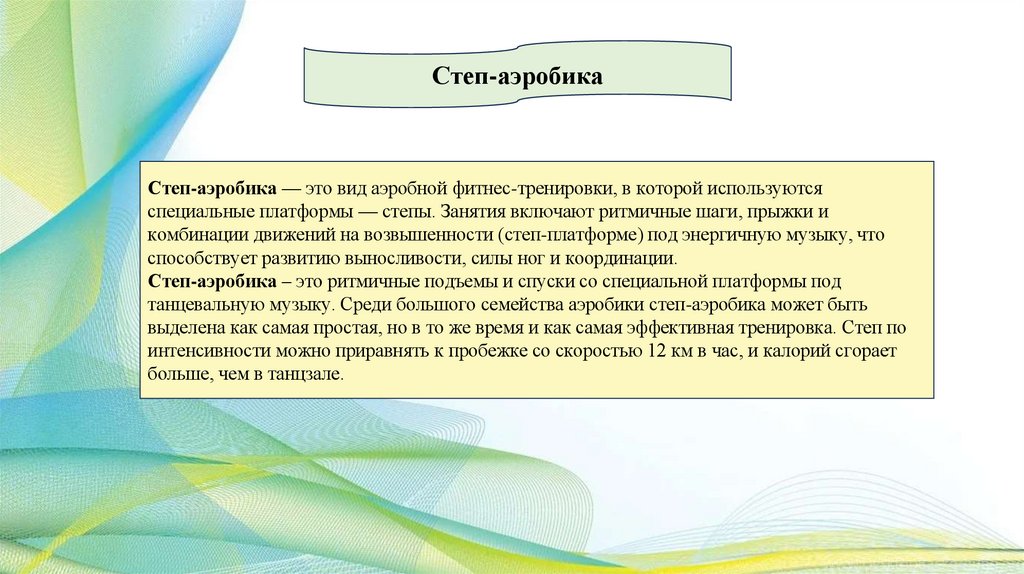 Степ-аэробика

Степ-аэробика — это вид аэробной фитнес-тренировки, в которой используются специальные платформы — степы. Занятия включают ритмичные шаги, прыжки и комбинации движений на возвышенности (степ-платформе) под энергичную музыку, что способствует развитию выносливости, силы ног и координации.
Степ-аэробика – это ритмичные подъемы и спуски со специальной платформы под танцевальную музыку. Среди большого семейства аэробики степ-аэробика может быть выделена как самая простая, но в то же время и как самая эффективная тренировка. Степ по интенсивности можно приравнять к пробежке со скоростью 12 км в час, и калорий сгорает больше, чем в танцзале.